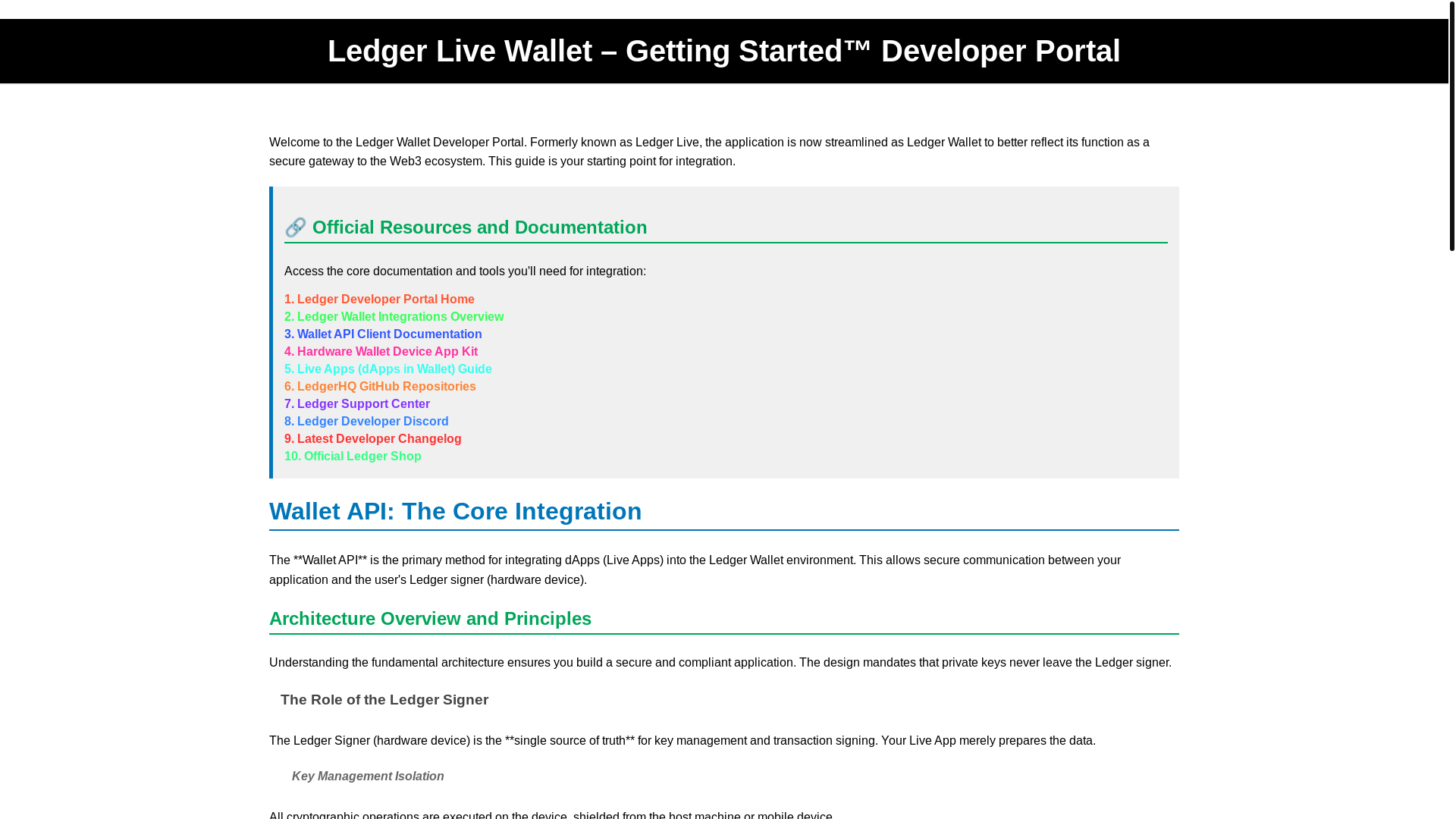 Ledger Live Wallet – Getting Started™ Developer Portal

Welcome to the Ledger Wallet Developer Portal. Formerly known as Ledger Live, the application is now streamlined as Ledger Wallet to better reflect its function as a secure gateway to the Web3 ecosystem. This guide is your starting point for integration.

🔗 Official Resources and Documentation

Access the core documentation and tools you'll need for integration:

1. Ledger Developer Portal Home
2. Ledger Wallet Integrations Overview
3. Wallet API Client Documentation
4. Hardware Wallet Device App Kit
5. Live Apps (dApps in Wallet) Guide
6. LedgerHQ GitHub Repositories
7. Ledger Support Center
8. Ledger Developer Discord
9. Latest Developer Changelog
10. Official Ledger Shop

Wallet API: The Core Integration

The **Wallet API** is the primary method for integrating dApps (Live Apps) into the Ledger Wallet environment. This allows secure communication between your application and the user's Ledger signer (hardware device).

Architecture Overview and Principles

Understanding the fundamental architecture ensures you build a secure and compliant application. The design mandates that private keys never leave the Ledger signer.

The Role of the Ledger Signer

The Ledger Signer (hardware device) is the **single source of truth** for key management and transaction signing. Your Live App merely prepares the data.

Key Management Isolation

All cryptographic operations are executed on the device, shielded from the host machine or mobile device.